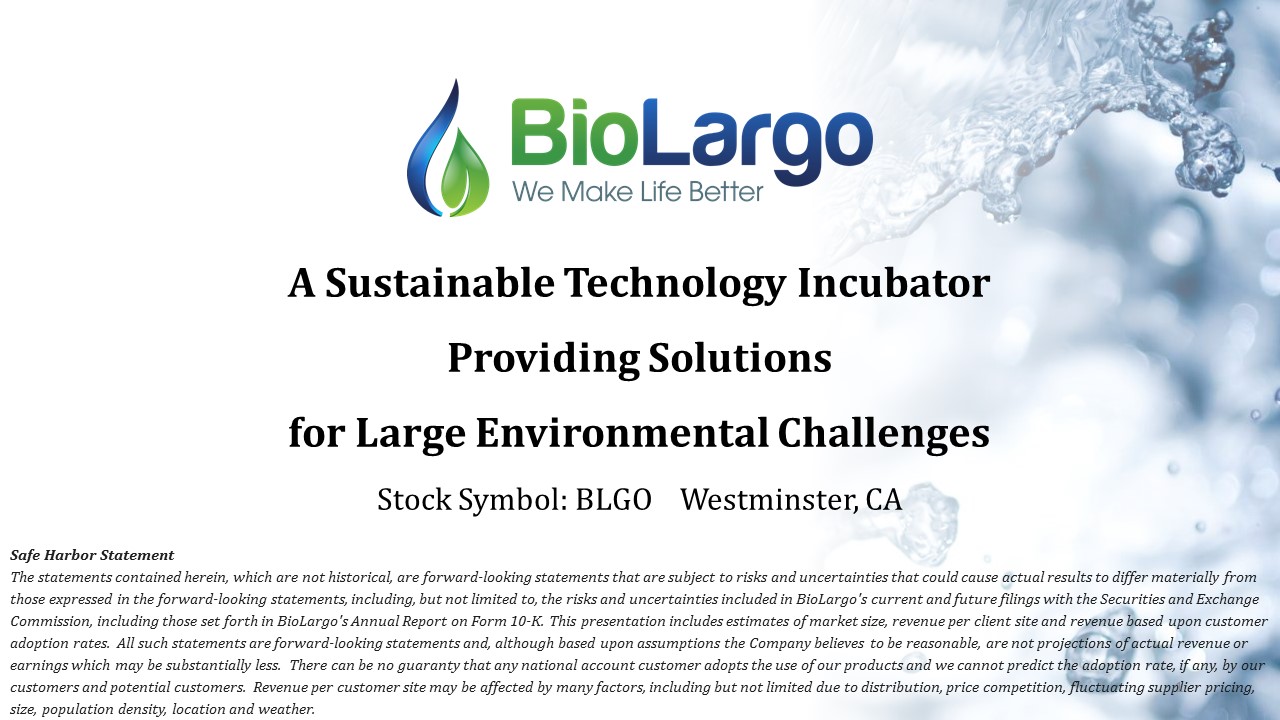 BioLargo
We Make Life Better

A Sustainable Technology Incubator
Providing Solutions
for Large Environmental Challenges

Stock Symbol: BLGO Westminster, CA

Safe Harbor Statement
The statements contained herein, which are not historical, are forward-looking statements that are subject to risks and uncertainties that could cause actual results to differ materially from those expressed in the forward-looking statements, including, but not limited to, the risks and uncertainties included in BioLargo's current and future filings with the Securities and Exchange Commission, including those set forth in BioLargo's Annual Report on Form 10-K. This presentation includes estimates of market size, revenue per client site and revenue based upon customer adoption rates. All such statements are forward-looking statements and, although based upon assumptions the Company believes to be reasonable, are not projections of actual revenue or earnings which may be substantially less. There can be no guaranty that any national account customer adopts the use of our products and we cannot predict the adoption rate, if any, by our customers and potential customers. Revenue per customer site may be affected by many factors, including but not limited due to distribution, price competition, fluctuating supplier pricing, size, population density, location and weather.